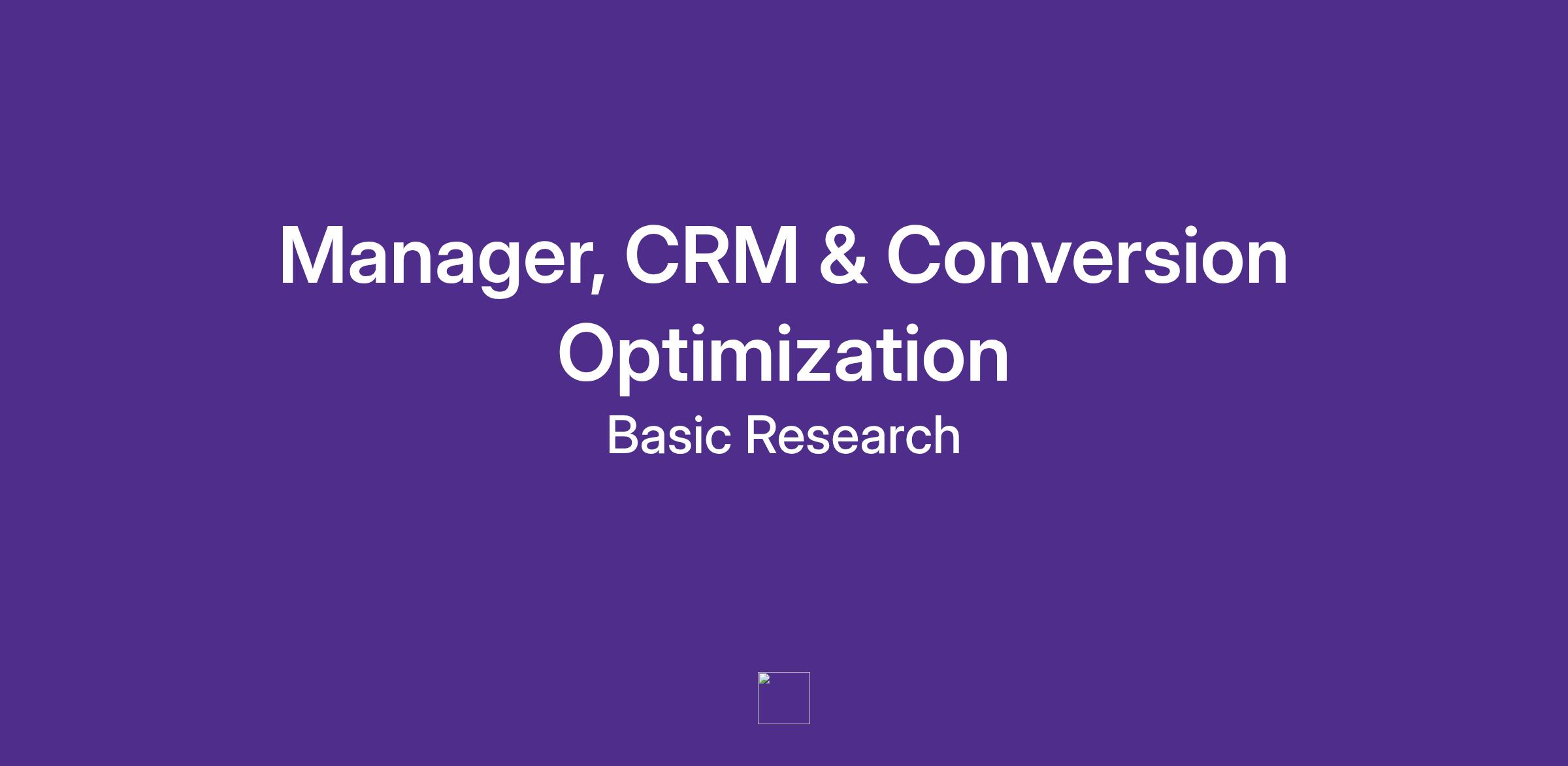 Manager, CRM & Conversion Optimization

Basic Research